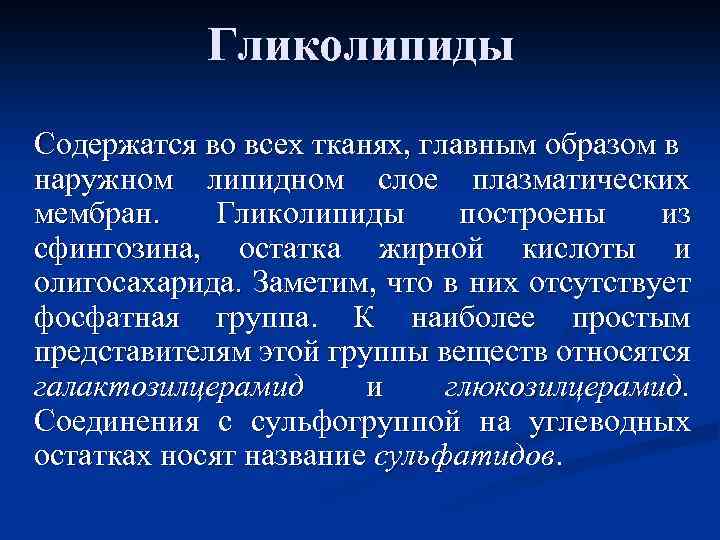 Гликолипиды

Содержатся во всех тканях, главным образом в наружном липидном слое плазматических мембран. Гликолипиды построены из сфингозина, остатка жирной кислоты и олигосахарида. Заметим, что в них отсутствует фосфатная группа. К наиболее простым представителям этой группы веществ относятся галактозилцерамид и глюкозилцерамид. Соединения с сульфогруппой на углеводных остатках носят название сульфатидов.